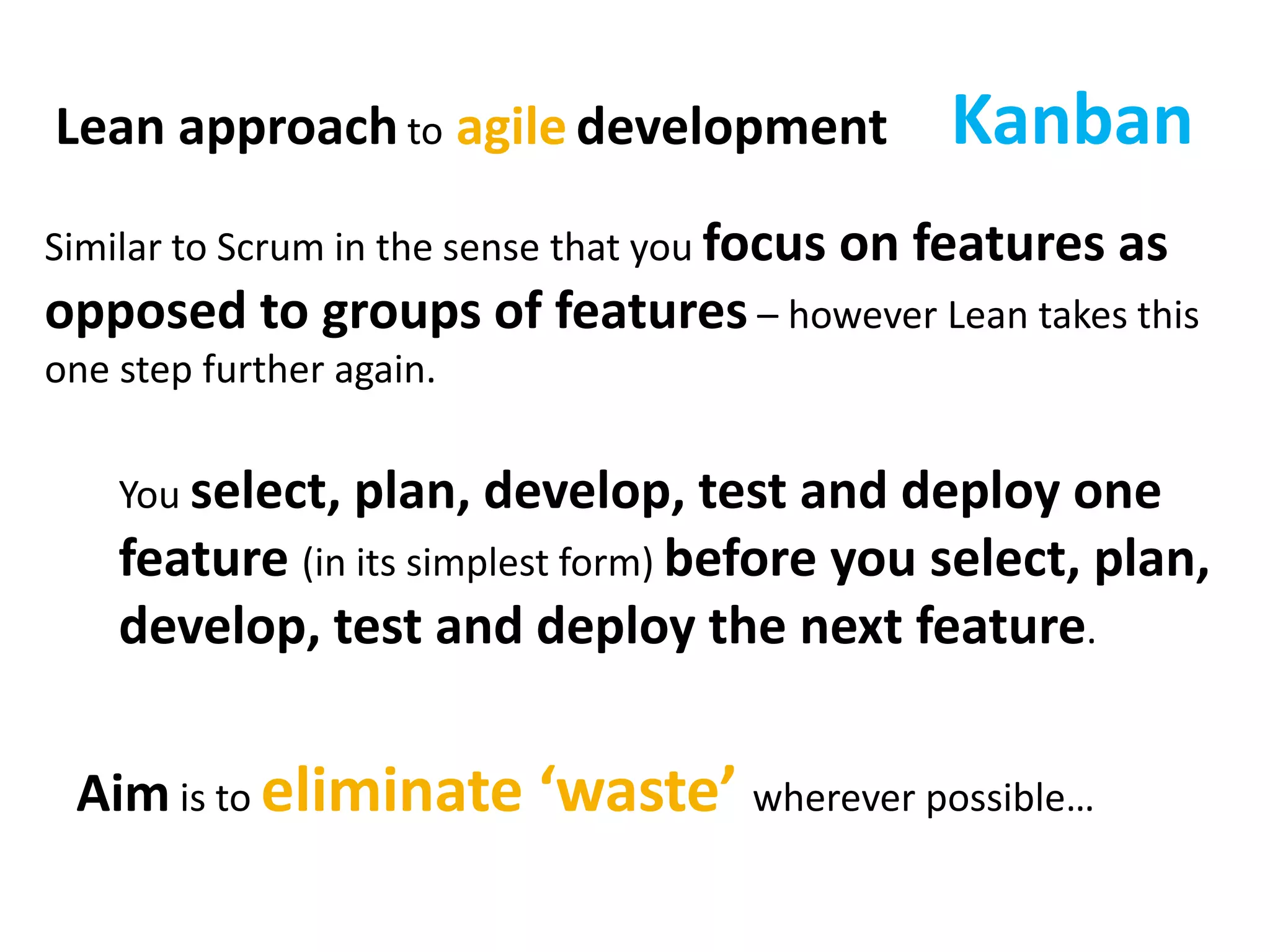 Lean approach to agile development Kanban

Similar to Scrum in the sense that you focus on features as opposed to groups of features – however Lean takes this one step further again.

You select, plan, develop, test and deploy one feature (in its simplest form) before you select, plan, develop, test and deploy the next feature.

Aim is to eliminate ‘waste’ wherever possible…